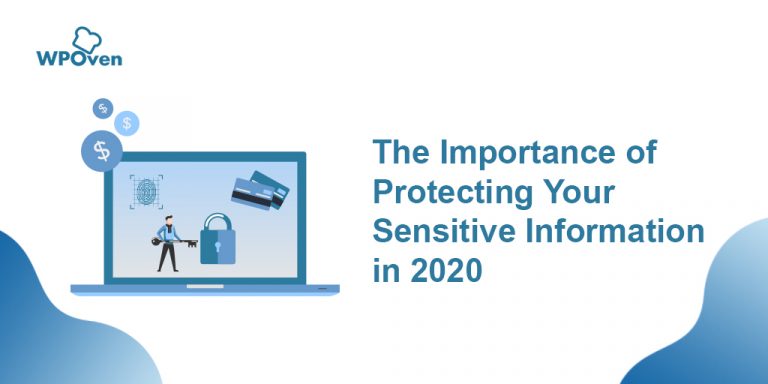 WPOven

$
$
$

The Importance of Protecting Your Sensitive Information in 2020